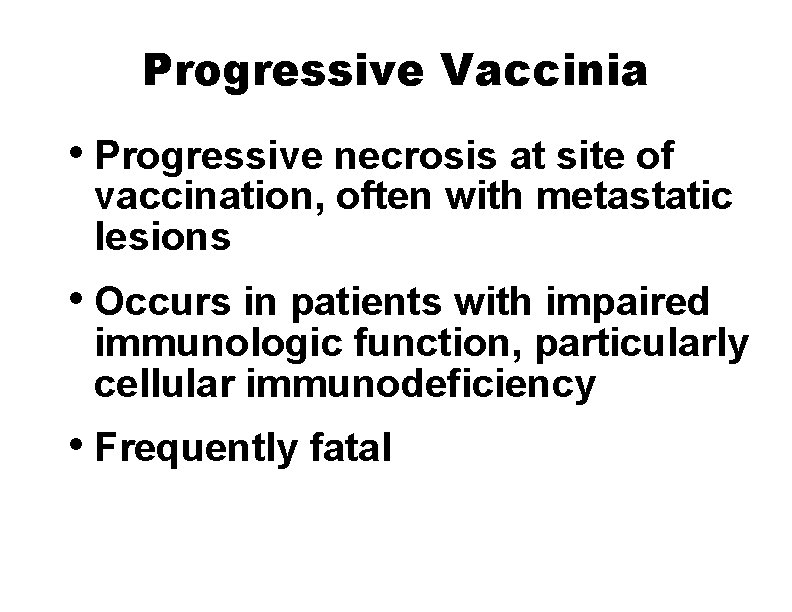 Progressive Vaccinia

• Progressive necrosis at site of vaccination, often with metastatic lesions

• Occurs in patients with impaired immunologic function, particularly cellular immunodeficiency

• Frequently fatal